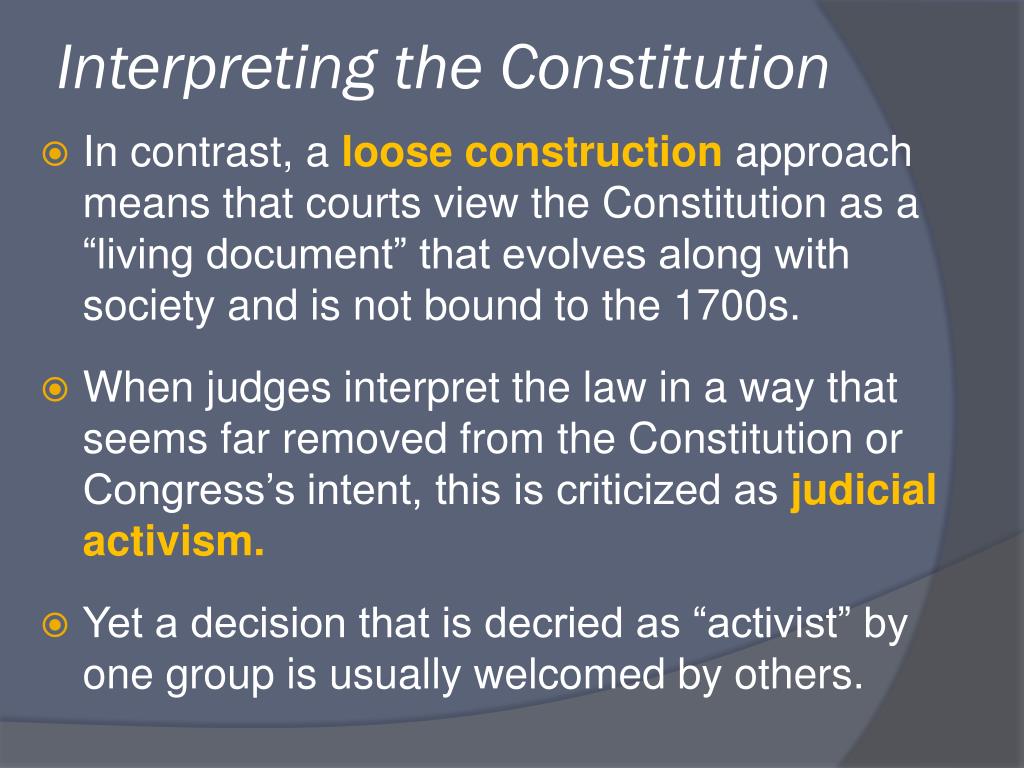 Interpreting the Constitution

In contrast, a loose construction approach means that courts view the Constitution as a “living document” that evolves along with society and is not bound to the 1700s.

When judges interpret the law in a way that seems far removed from the Constitution or Congress’s intent, this is criticized as judicial activism.

Yet a decision that is decried as “activist” by one group is usually welcomed by others.